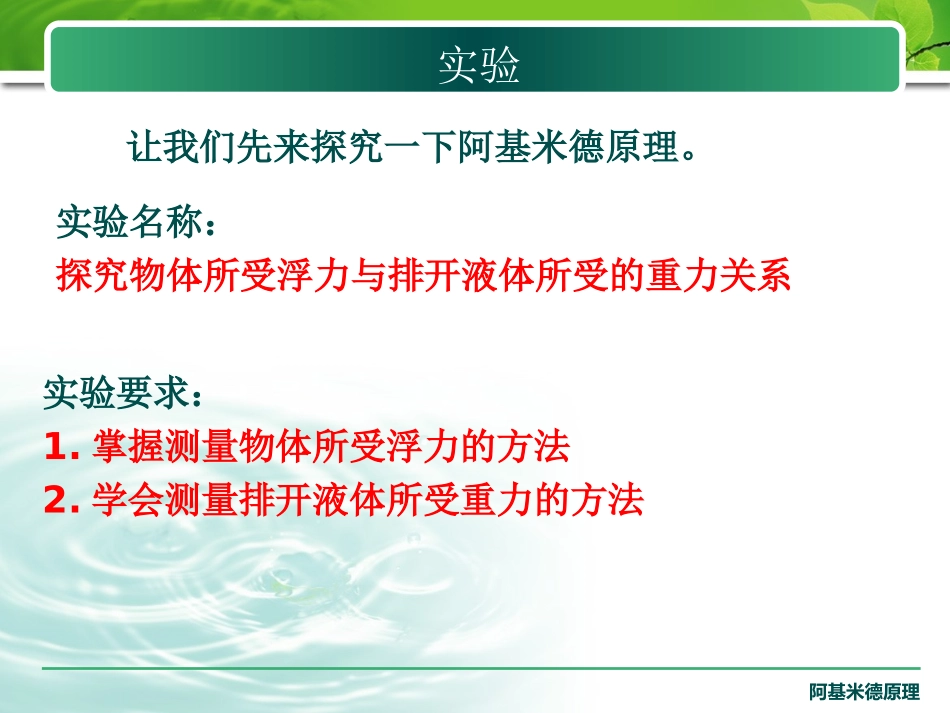 实验

让我们先来探究一下阿基米德原理。

实验名称：
探究物体所受浮力与排开液体所受的重力关系

实验要求：
1. 掌握测量物体所受浮力的方法
2. 学会测量排开液体所受重力的方法

阿基米德原理